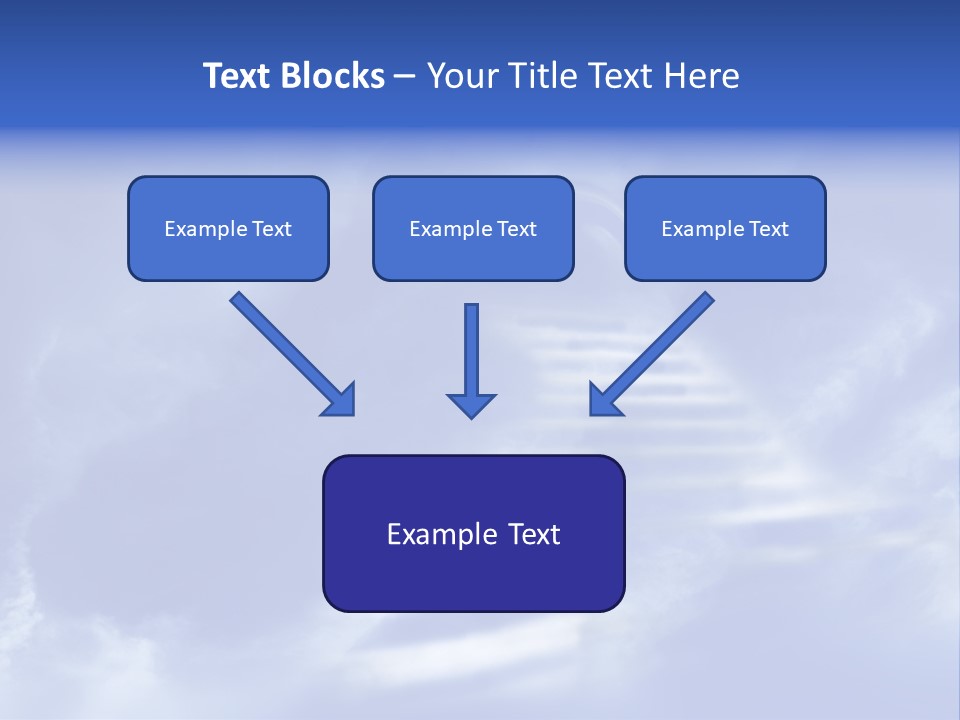 Text Blocks – Your Title Text Here

Example Text

Example Text

Example Text

Example Text